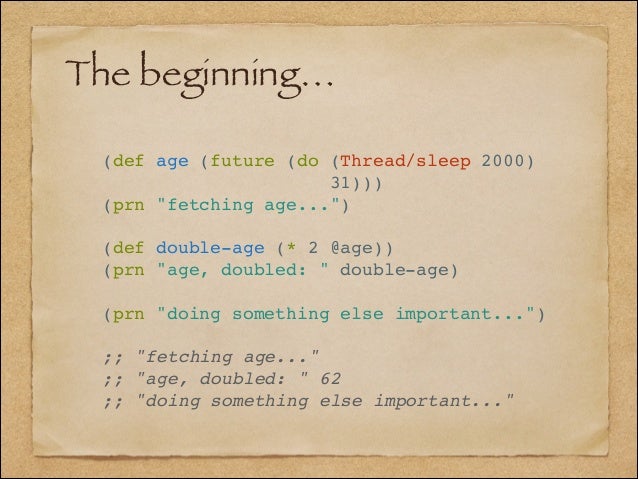 The beginning...

(def age (future (do (Thread/sleep 2000)
                     31)))
(prn "fetching age...")

(def double-age (* 2 @age))
(prn "age, doubled: " double-age)

(prn "doing something else important...")

;; "fetching age..."
;; "age, doubled: " 62
;; "doing something else important..."